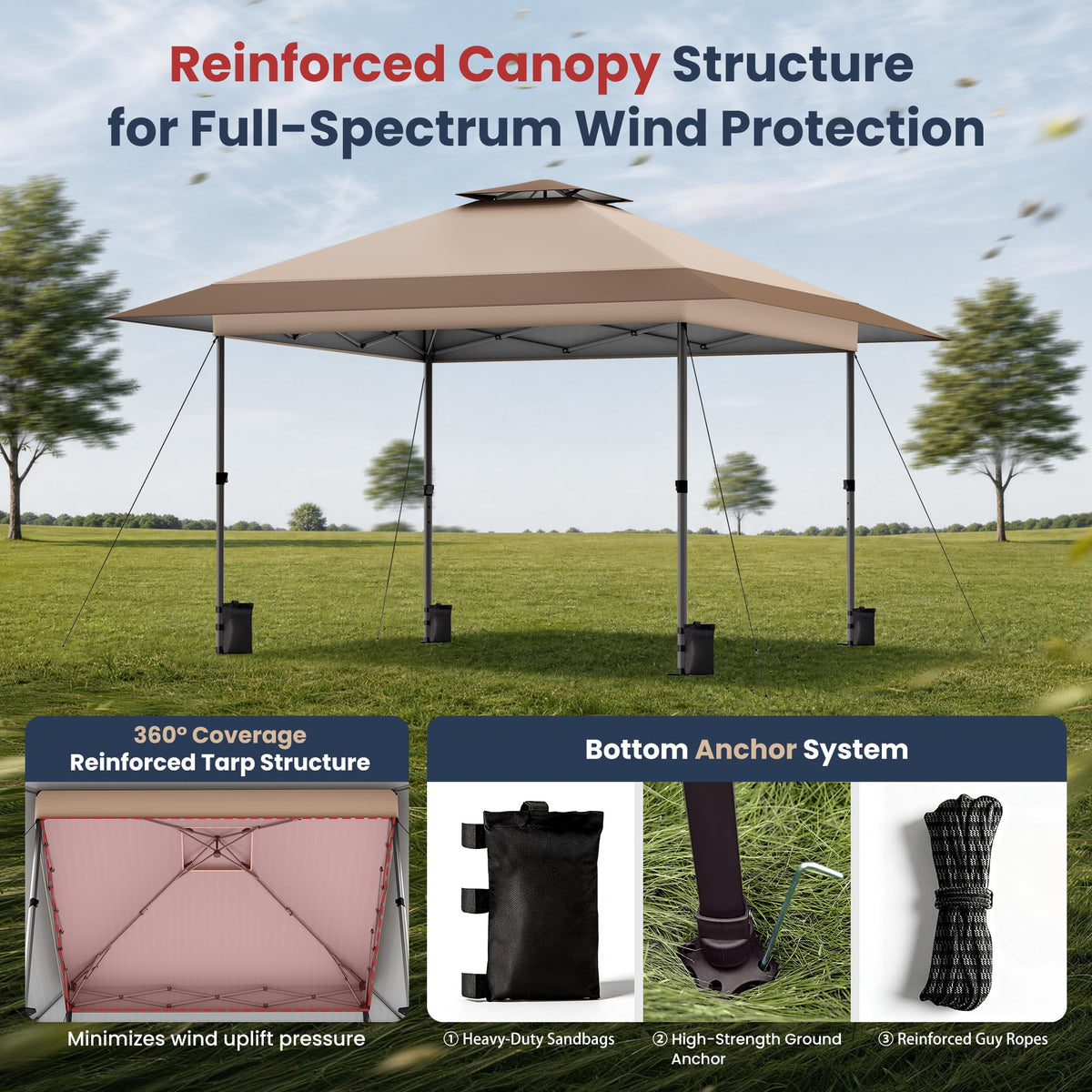 Reinforced Canopy Structure for Full-Spectrum Wind Protection

360° Coverage
Reinforced Tarp Structure

Minimizes wind uplift pressure

Bottom Anchor System

① Heavy-Duty Sandbags

② High-Strength Ground Anchor

③ Reinforced Guy Ropes